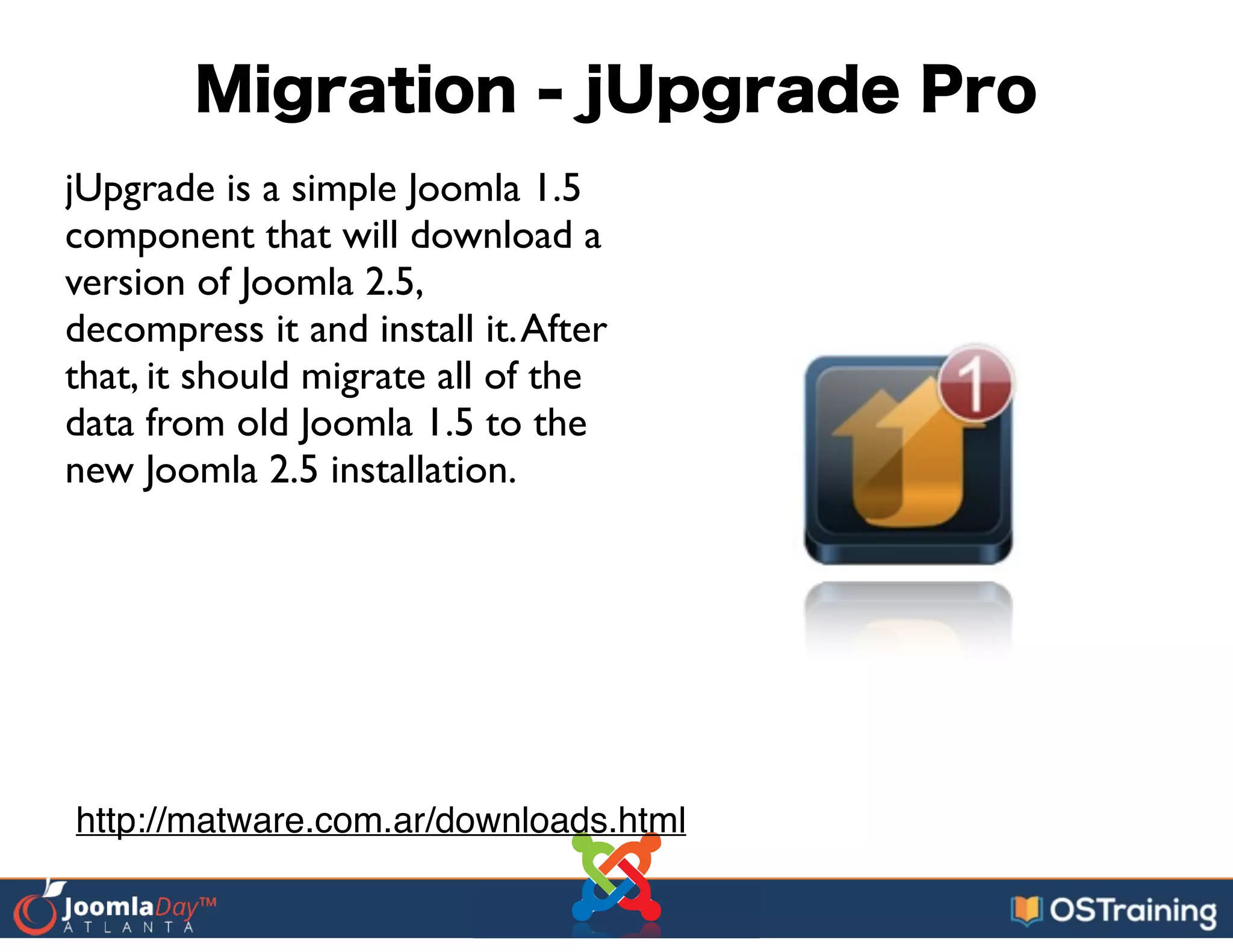 Migration - jUpgrade Pro

jUpgrade is a simple Joomla 1.5 component that will download a version of Joomla 2.5, decompress it and install it. After that, it should migrate all of the data from old Joomla 1.5 to the new Joomla 2.5 installation.

1

http://matware.com.ar/downloads.html

JoomlaDay™ ATLANTA

OSTraining